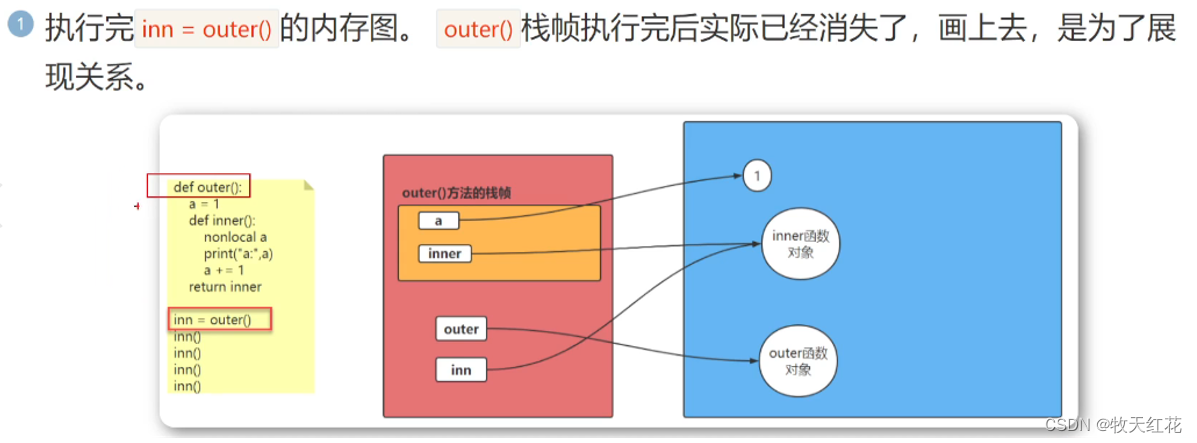 1 执行完 inn = outer() 的内存图。 outer() 栈帧执行完后实际已经消失了，画上去，是为了展现关系。

def outer():
    a = 1
    def inner():
        nonlocal a
        print("a:",a)
        a += 1
    return inner

inn = outer()
inn()
inn()
inn()
inn()

outer()方法的栈帧

a

inner

outer

inn

1

inner函数对象

outer函数对象

CSDN @牧天红花